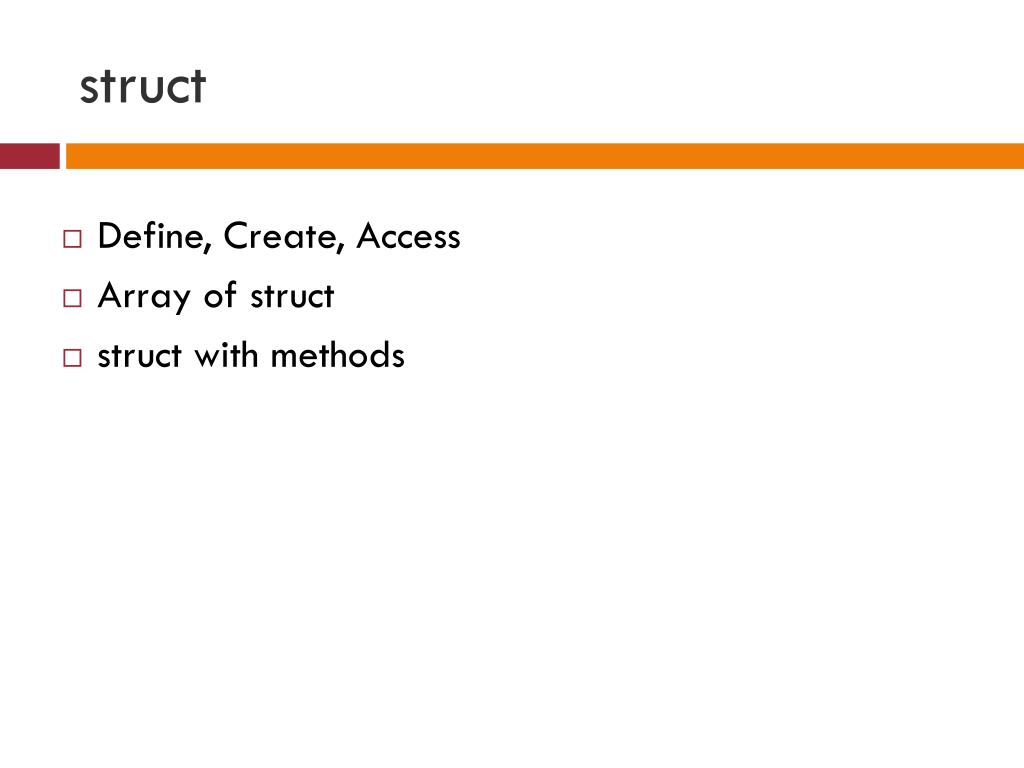 struct

□ Define, Create, Access
□ Array of struct
□ struct with methods